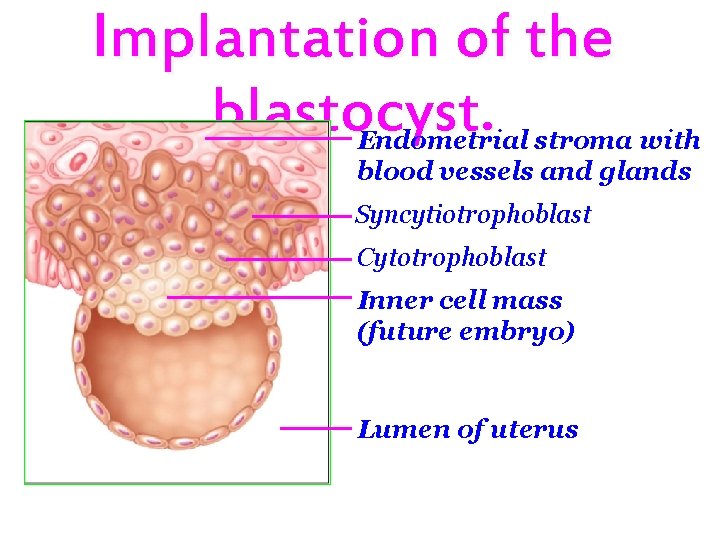 Implantation of the blastocyst.

Endometrial stroma with blood vessels and glands

Syncytiotrophoblast

Cytotrophoblast

Inner cell mass (future embryo)

Lumen of uterus